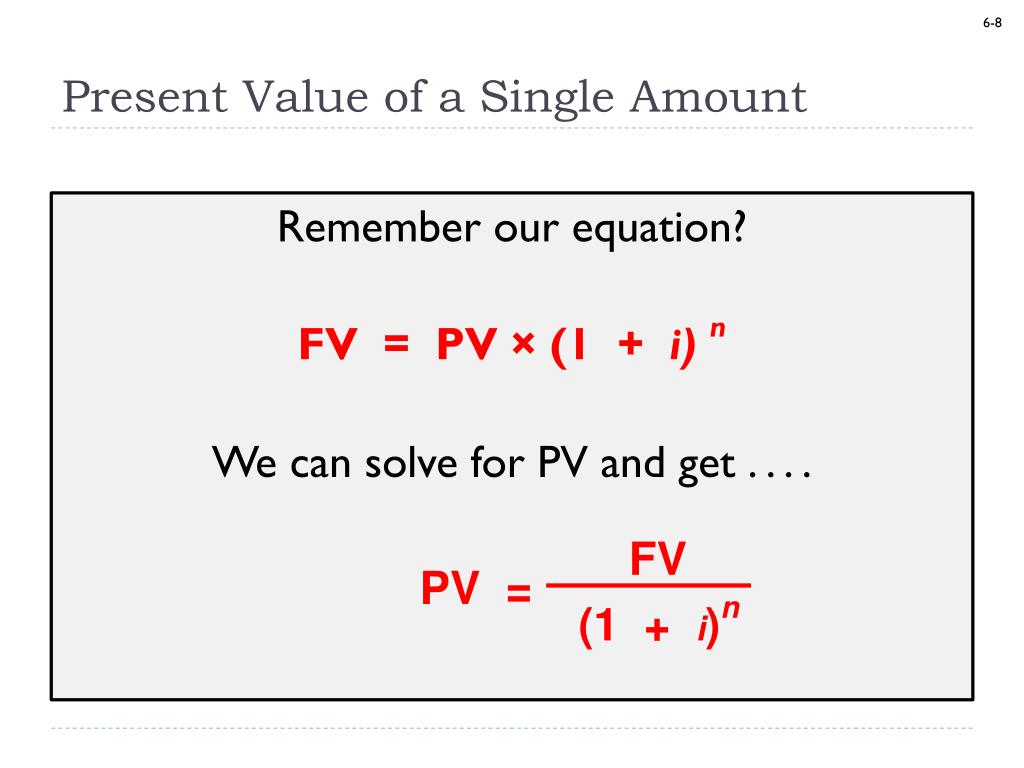 6-8

Present Value of a Single Amount

Remember our equation?

$FV = PV \times (1 + i)^n$

We can solve for PV and get . . . .

$PV = \frac{FV}{(1 + i)^n}$